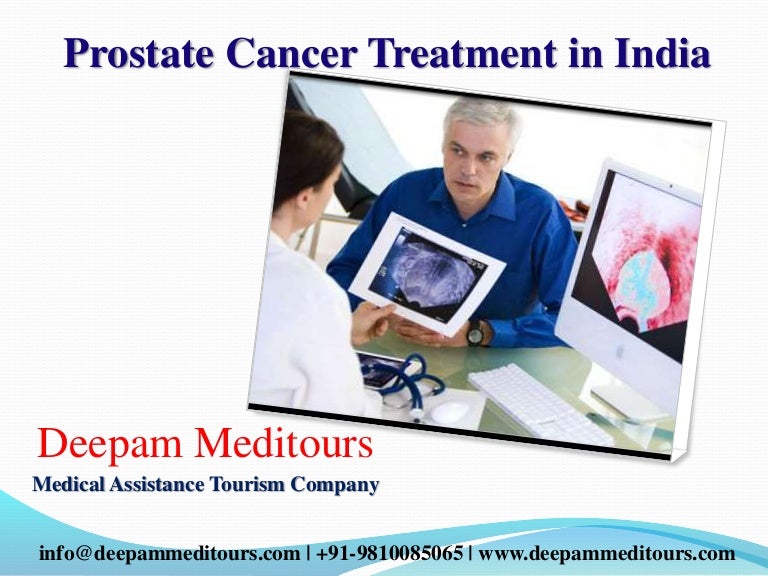 Prostate Cancer Treatment in India

Deepam Meditours
Medical Assistance Tourism Company

info@deepammeditours.com | +91-9810085065 | www.deepammeditours.com